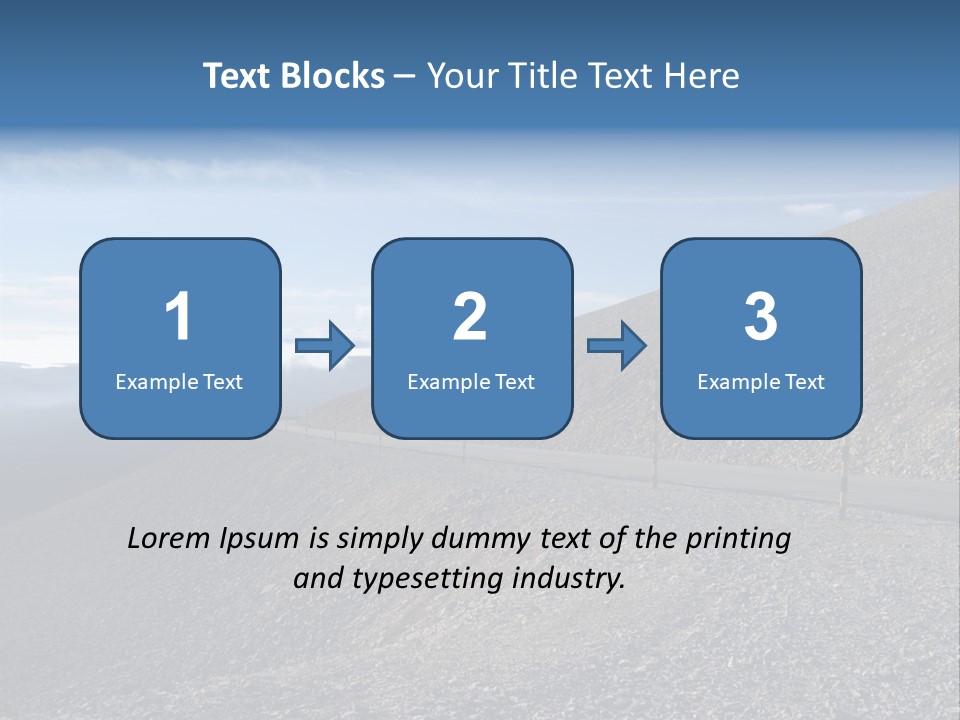 Text Blocks – Your Title Text Here

1
Example Text

2
Example Text

3
Example Text

Lorem Ipsum is simply dummy text of the printing and typesetting industry.